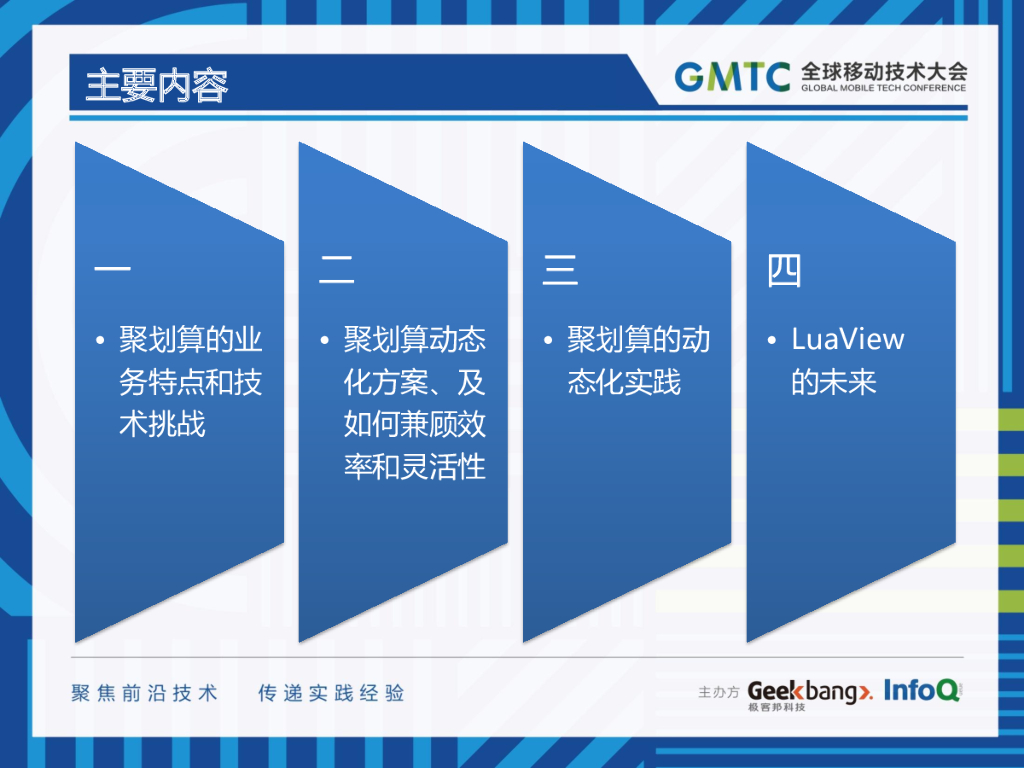 主要内容

GMTC 全球移动技术大会
GLOBAL MOBILE TECH CONFERENCE

一

• 聚划算的业务特点和技术挑战

二

• 聚划算动态化方案、及如何兼顾效率和灵活性

三

• 聚划算的动态化实践

四

• LuaView的未来

聚焦前沿技术　传递实践经验

主办方 Geekbang>. 极客邦科技 InfoQ